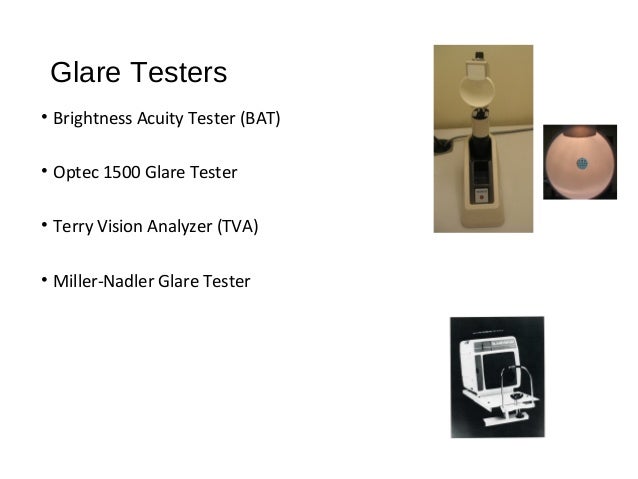 Glare Testers

• Brightness Acuity Tester (BAT)

• Optec 1500 Glare Tester

• Terry Vision Analyzer (TVA)

• Miller-Nadler Glare Tester